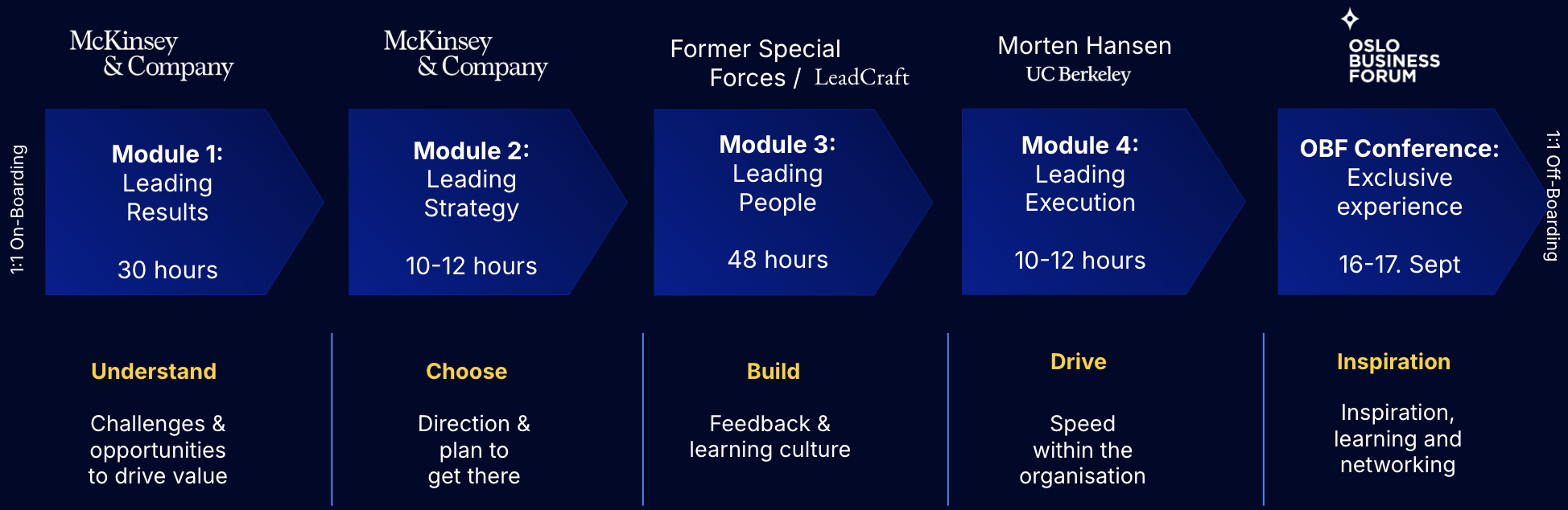 1:1 On-Boarding

McKinsey & Company

Module 1: Leading Results

30 hours

Understand

Challenges & opportunities to drive value

McKinsey & Company

Module 2: Leading Strategy

10-12 hours

Choose

Direction & plan to get there

Former Special Forces / LeadCraft

Module 3: Leading People

48 hours

Build

Feedback & learning culture

Morten Hansen
UC Berkeley

Module 4: Leading Execution

10-12 hours

Drive

Speed within the organisation

OSLO BUSINESS FORUM

OBF Conference: Exclusive experience

16-17. Sept

Inspiration

Inspiration, learning and networking

1:1 Off-Boarding